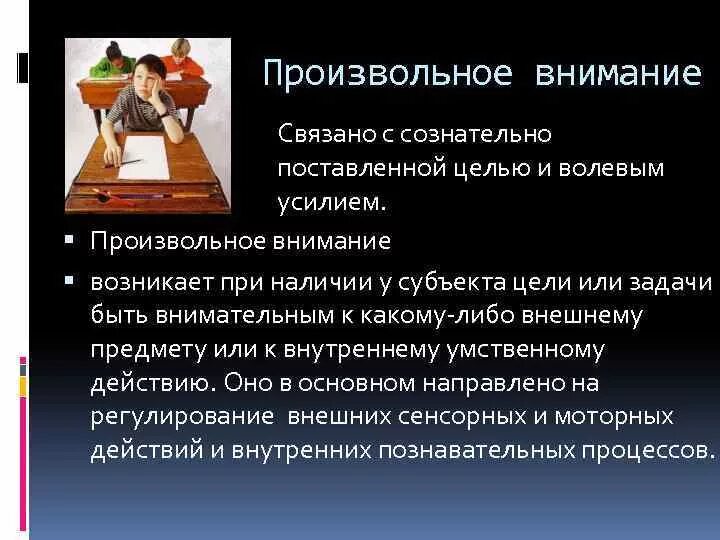 Произвольное внимание

Связано с сознательно поставленной целью и волевым усилием.

▪ Произвольное внимание

▪ возникает при наличии у субъекта цели или задачи быть внимательным к какому-либо внешнему предмету или к внутреннему умственному действию. Оно в основном направлено на регулирование внешних сенсорных и моторных действий и внутренних познавательных процессов.